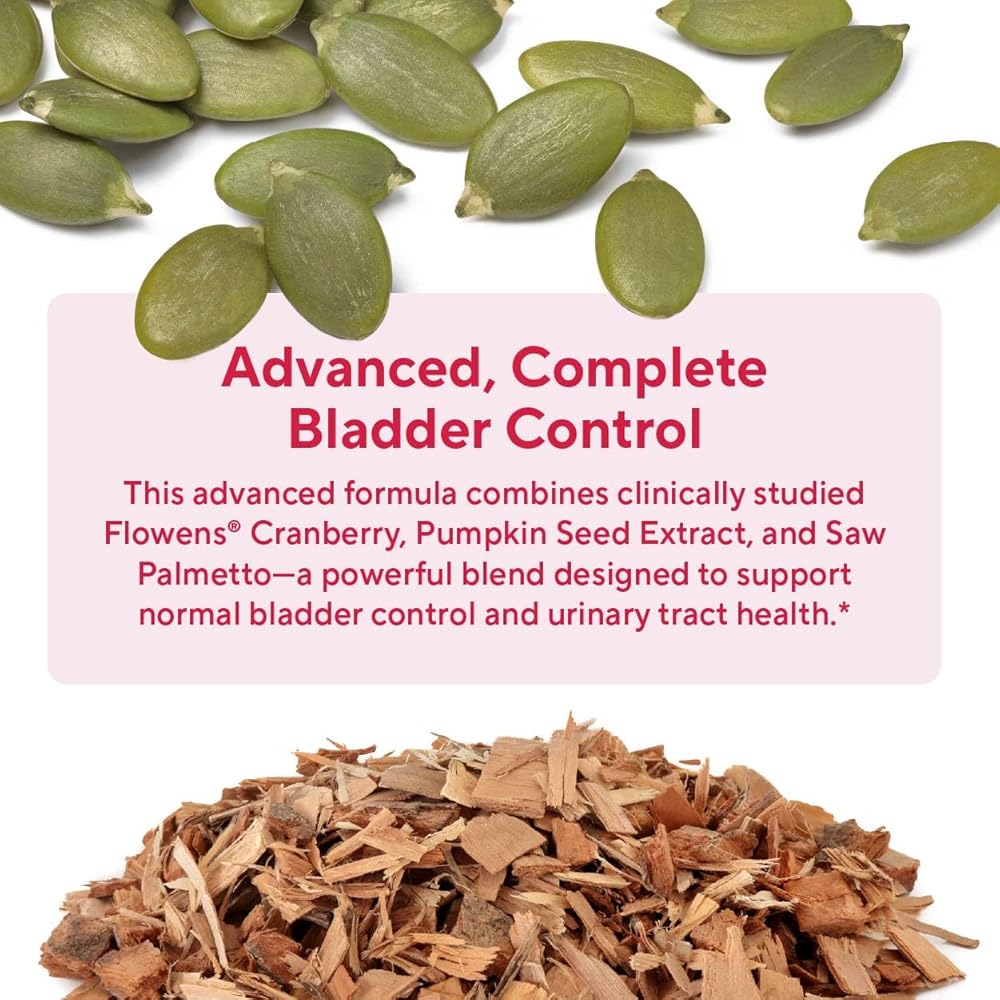 Advanced, Complete Bladder Control

This advanced formula combines clinically studied Flowens® Cranberry, Pumpkin Seed Extract, and Saw Palmetto—a powerful blend designed to support normal bladder control and urinary tract health.*